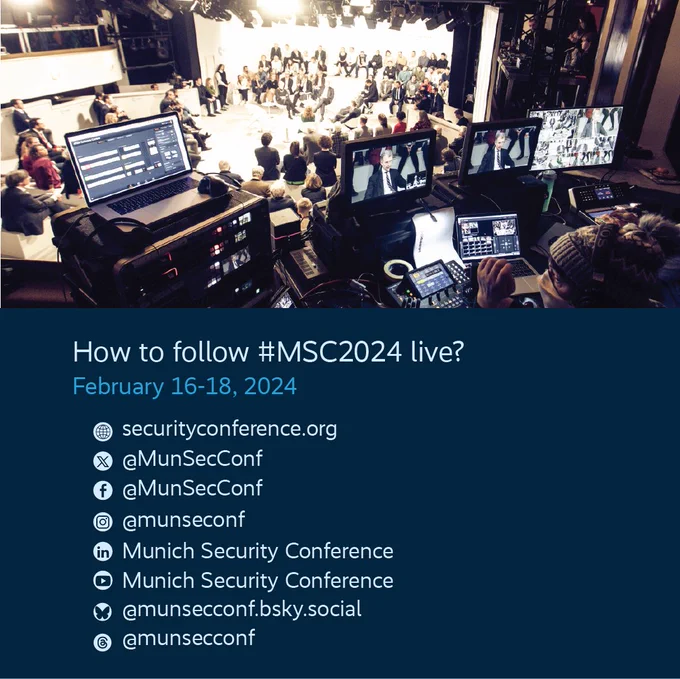 How to follow #MSC2024 live?
February 16-18, 2024

securityconference.org
@MunSecConf
@MunSecConf
@munseconf
Munich Security Conference
Munich Security Conference
@munsecconf.bsky.social
@munsecconf